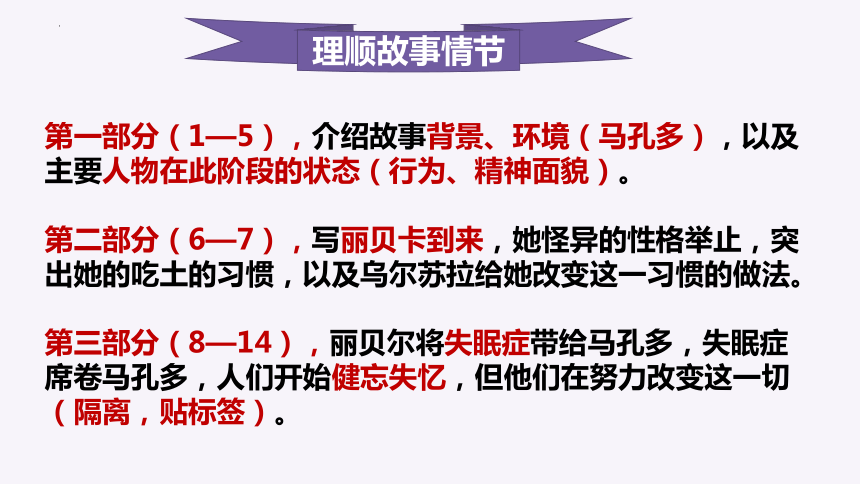 理顺故事情节

第一部分（1—5），介绍故事背景、环境（马孔多），以及主要人物在此阶段的状态（行为、精神面貌）。

第二部分（6—7），写丽贝卡到来，她怪异的性格举止，突出她的吃土的习惯，以及乌尔苏拉给她改变这一习惯的做法。

第三部分（8—14），丽贝尔将失眠症带给马孔多，失眠症席卷马孔多，人们开始健忘失忆，但他们在努力改变这一切（隔离，贴标签）。